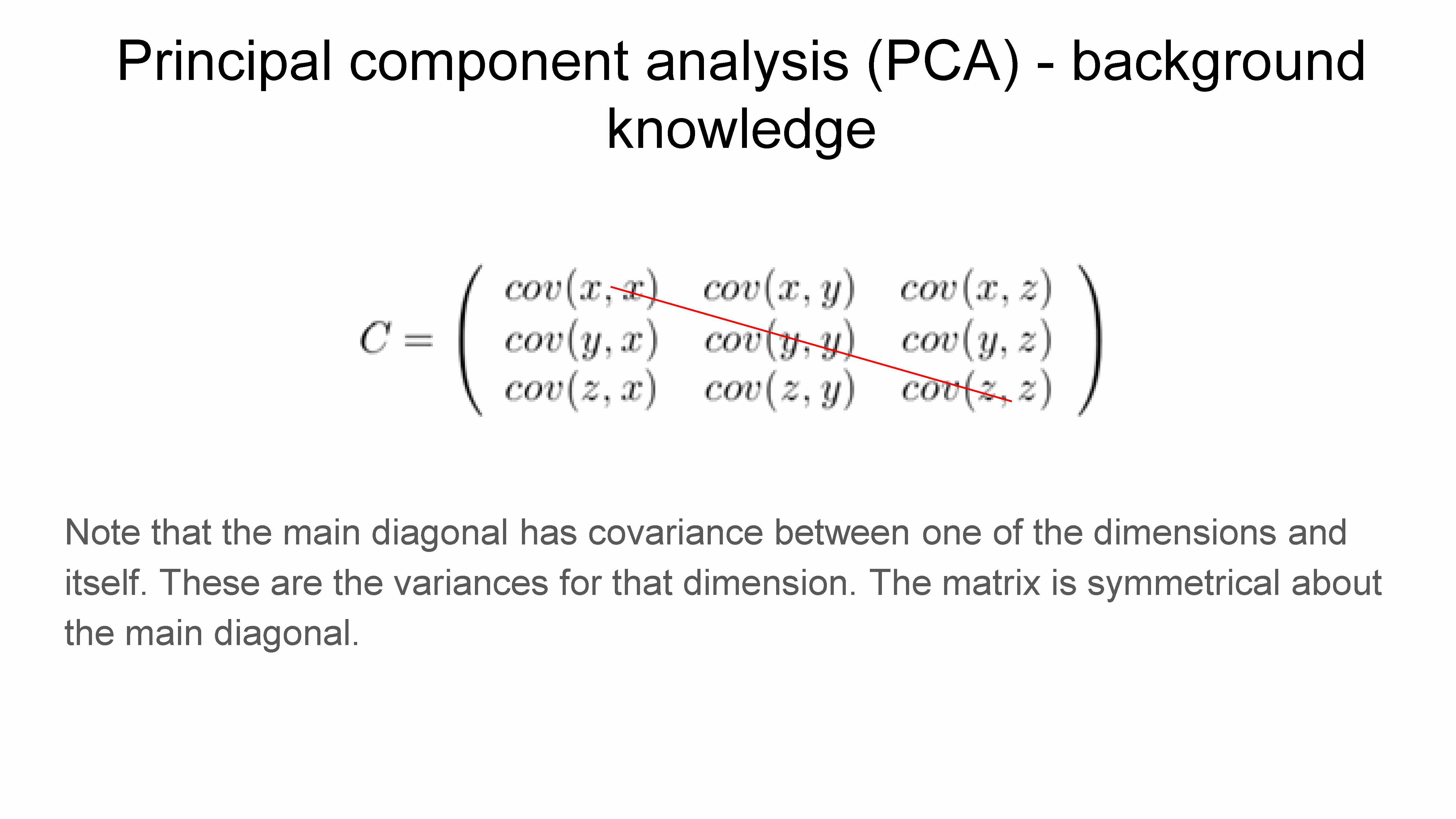 Principal component analysis (PCA) - background knowledge

$C = \begin{pmatrix} cov(x,x) & cov(x,y) & cov(x,z) \\ cov(y,x) & cov(y,y) & cov(y,z) \\ cov(z,x) & cov(z,y) & cov(z,z) \end{pmatrix}$

Note that the main diagonal has covariance between one of the dimensions and itself. These are the variances for that dimension. The matrix is symmetrical about the main diagonal.